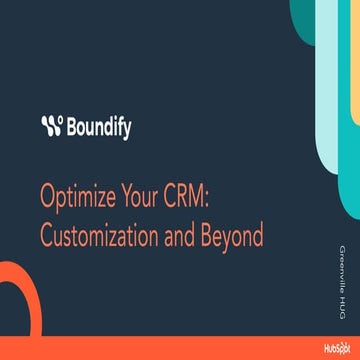 Boundify

Optimize Your CRM: Customization and Beyond

Greenville HUG

HubSpot